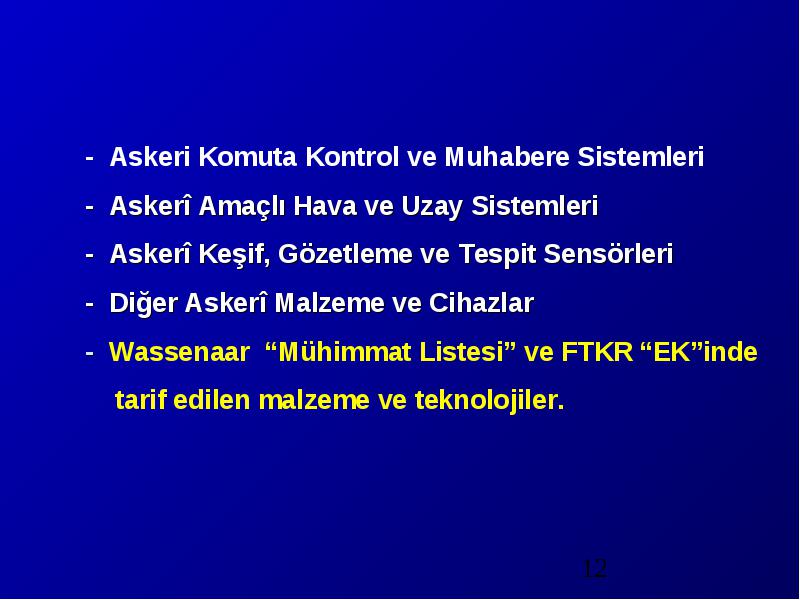 - Askeri Komuta Kontrol ve Muhabere Sistemleri

- Askerî Amaçlı Hava ve Uzay Sistemleri

- Askerî Keşif, Gözetleme ve Tespit Sensörleri

- Diğer Askerî Malzeme ve Cihazlar

- Wassenaar “Mühimmat Listesi” ve FTKR “EK”inde tarif edilen malzeme ve teknolojiler.

12